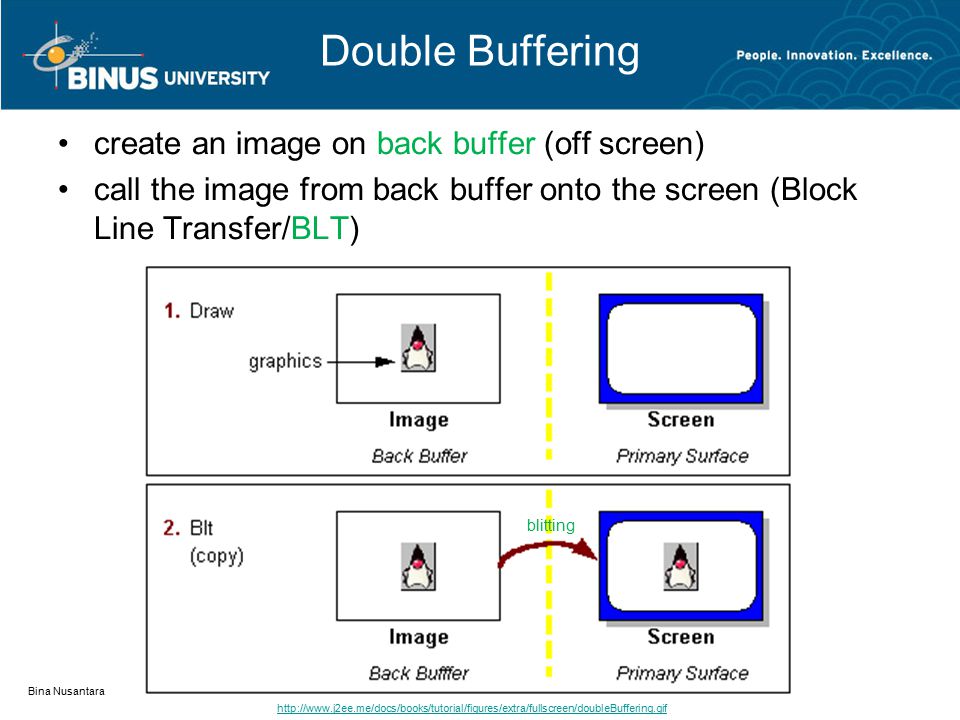 BINUS UNIVERSITY

Double Buffering

People. Innovation. Excellence.

• create an image on back buffer (off screen)
• call the image from back buffer onto the screen (Block Line Transfer/BLT)

1. Draw

graphics

Image
Back Buffer

Screen
Primary Surface

2. Blt
(copy)

blitting

Image
Back Bufffer

Screen
Primary Surface

Bina Nusantara

http://www.j2ee.me/docs/books/tutorial/figures/extra/fullscreen/doubleBuffering.gif